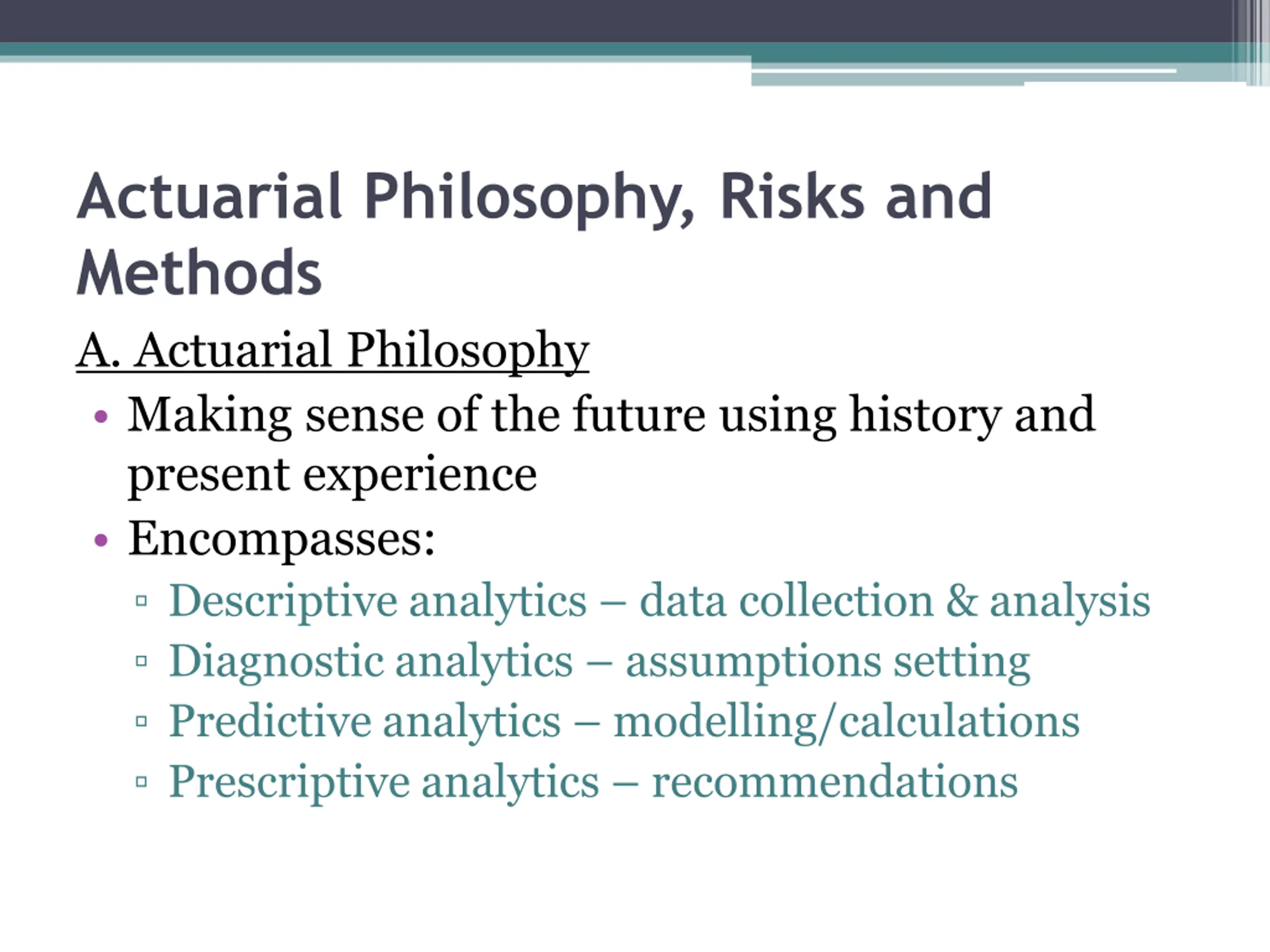 Actuarial Philosophy, Risks and Methods

A. Actuarial Philosophy

• Making sense of the future using history and present experience
• Encompasses:
 ▫ Descriptive analytics – data collection & analysis
 ▫ Diagnostic analytics – assumptions setting
 ▫ Predictive analytics – modelling/calculations
 ▫ Prescriptive analytics – recommendations